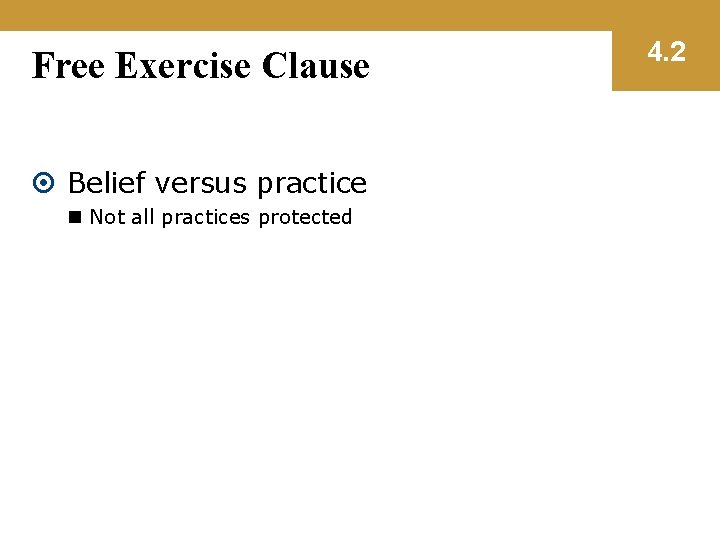 Free Exercise Clause

4.2

Belief versus practice

Not all practices protected